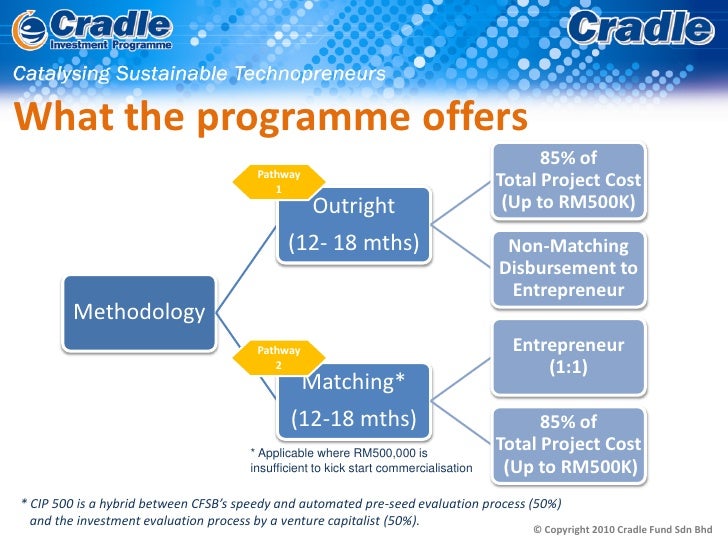 Cradle
Investment Programme

Cradle

Catalysing Sustainable Technopreneurs

What the programme offers

Methodology

Pathway 1

Outright

(12- 18 mths)

85% of Total Project Cost (Up to RM500K)

Non-Matching Disbursement to Entrepreneur

Pathway 2

Matching*

(12-18 mths)

Entrepreneur (1:1)

85% of Total Project Cost (Up to RM500K)

* Applicable where RM500,000 is insufficient to kick start commercialisation

* CIP 500 is a hybrid between CFSB's speedy and automated pre-seed evaluation process (50%) and the investment evaluation process by a venture capitalist (50%).

© Copyright 2010 Cradle Fund Sdn Bhd